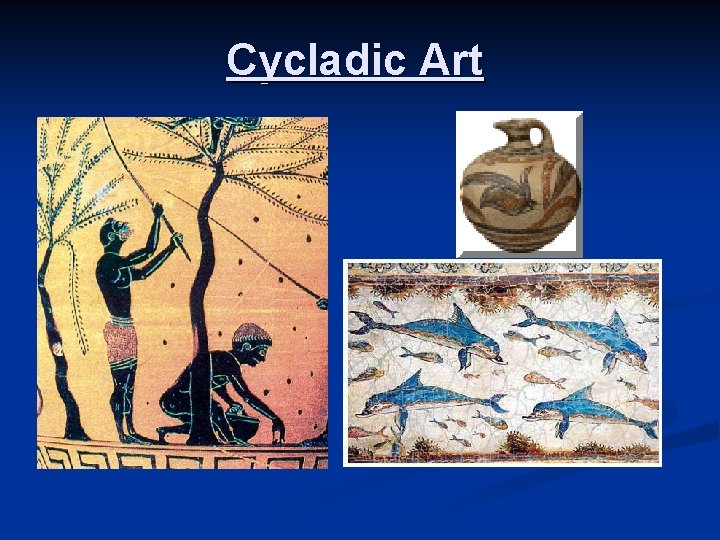 Cycladic Art